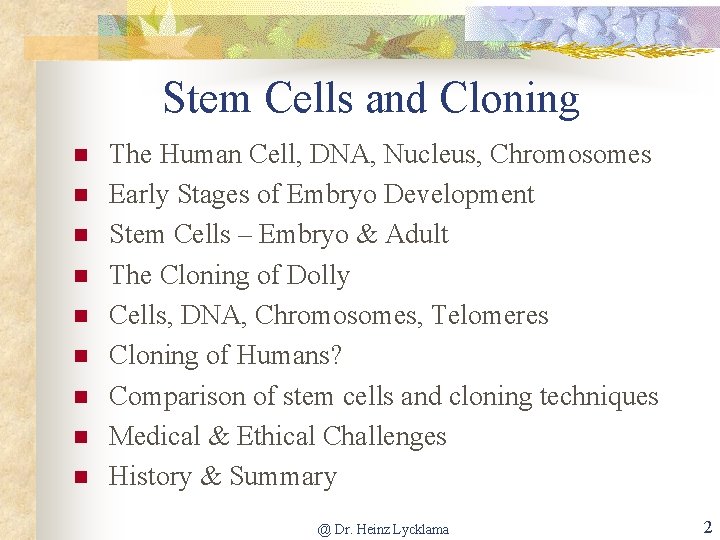 Stem Cells and Cloning

- The Human Cell, DNA, Nucleus, Chromosomes
- Early Stages of Embryo Development
- Stem Cells – Embryo & Adult
- The Cloning of Dolly
- Cells, DNA, Chromosomes, Telomeres
- Cloning of Humans?
- Comparison of stem cells and cloning techniques
- Medical & Ethical Challenges
- History & Summary

@ Dr. Heinz Lycklama

2